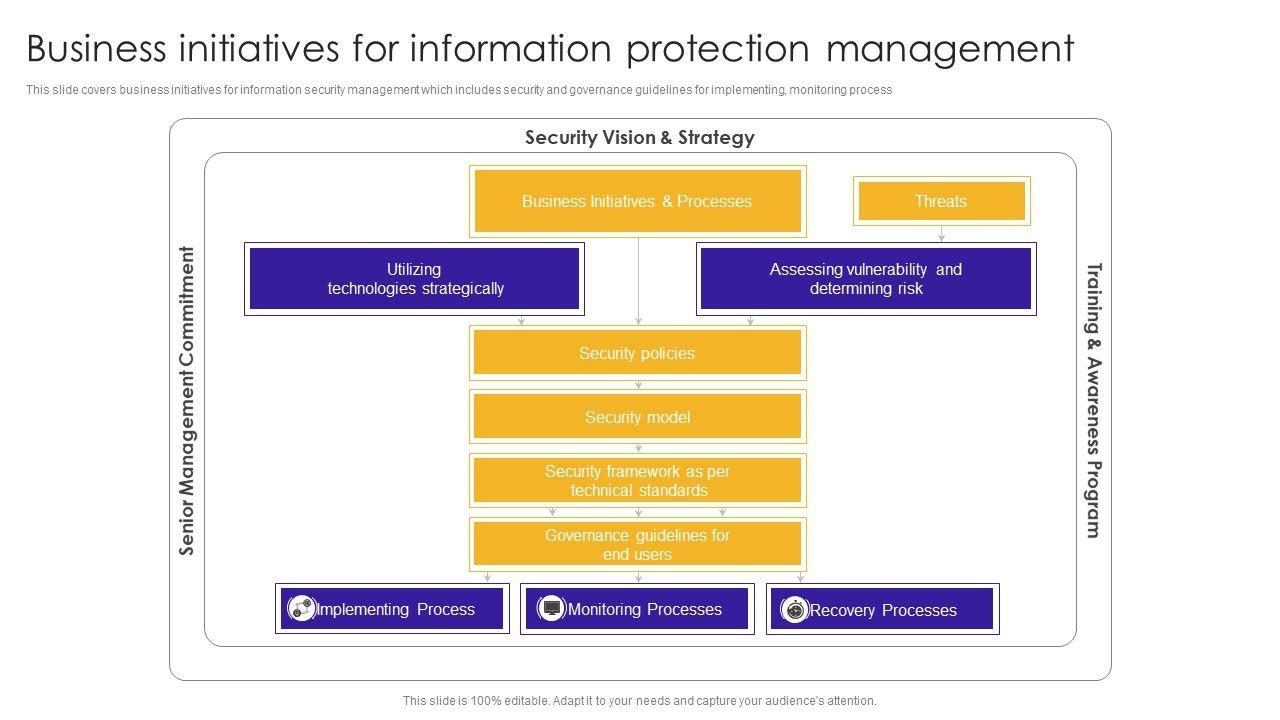 Business initiatives for information protection management

This slide covers business initiatives for information security management which includes security and governance guidelines for implementing, monitoring process

Security Vision & Strategy

Senior Management Commitment

Business Initiatives & Processes

Threats

Utilizing technologies strategically

Assessing vulnerability and determining risk

Security policies

Security model

Security framework as per technical standards

Governance guidelines for end users

Implementing Process

Monitoring Processes

Recovery Processes

Training & Awareness Program

This slide is 100% editable. Adapt it to your needs and capture your audience's attention.